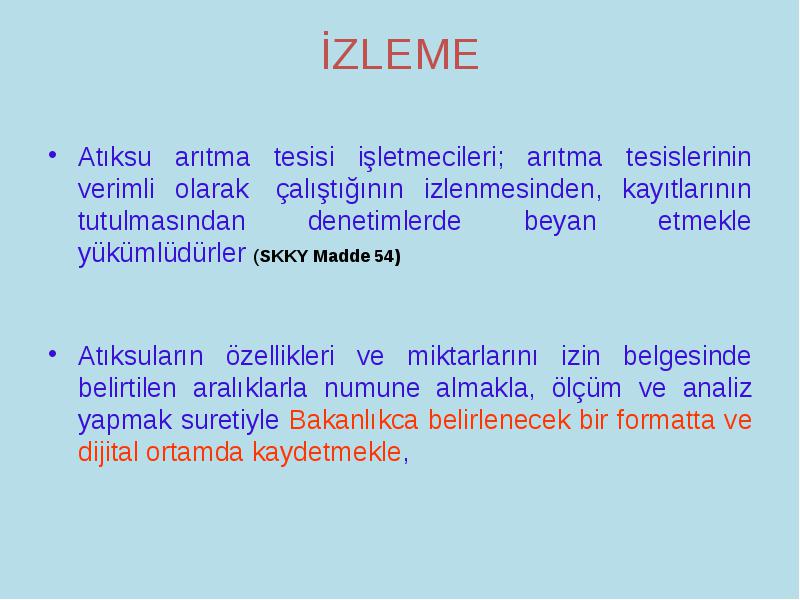 İZLEME

• Atıksu arıtma tesisi işletmecileri; arıtma tesislerinin verimli olarak çalıştığının izlenmesinden, kayıtlarının tutulmasından denetimlerde beyan etmekle yükümlüdürler (SKKY Madde 54)

• Atıksuların özellikleri ve miktarlarını izin belgesinde belirtilen aralıklarla numune almakla, ölçüm ve analiz yapmak suretiyle Bakanlıkca belirlenecek bir formatta ve dijital ortamda kaydetmekle,